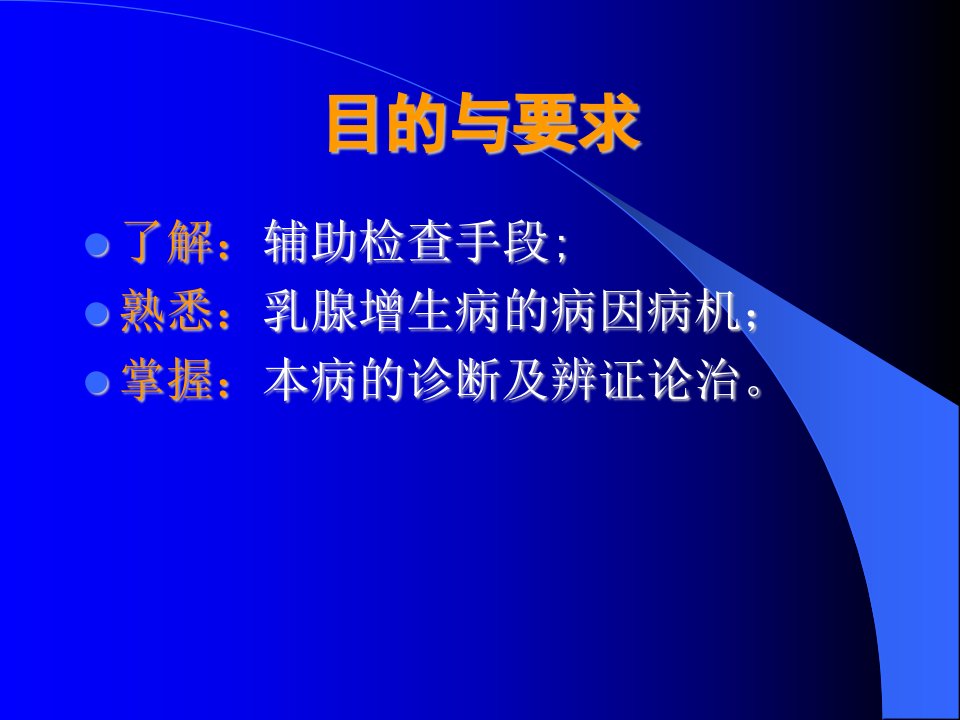 目的与要求

了解：辅助检查手段;
熟悉：乳腺增生病的病因病机；
掌握：本病的诊断及辨证论治。